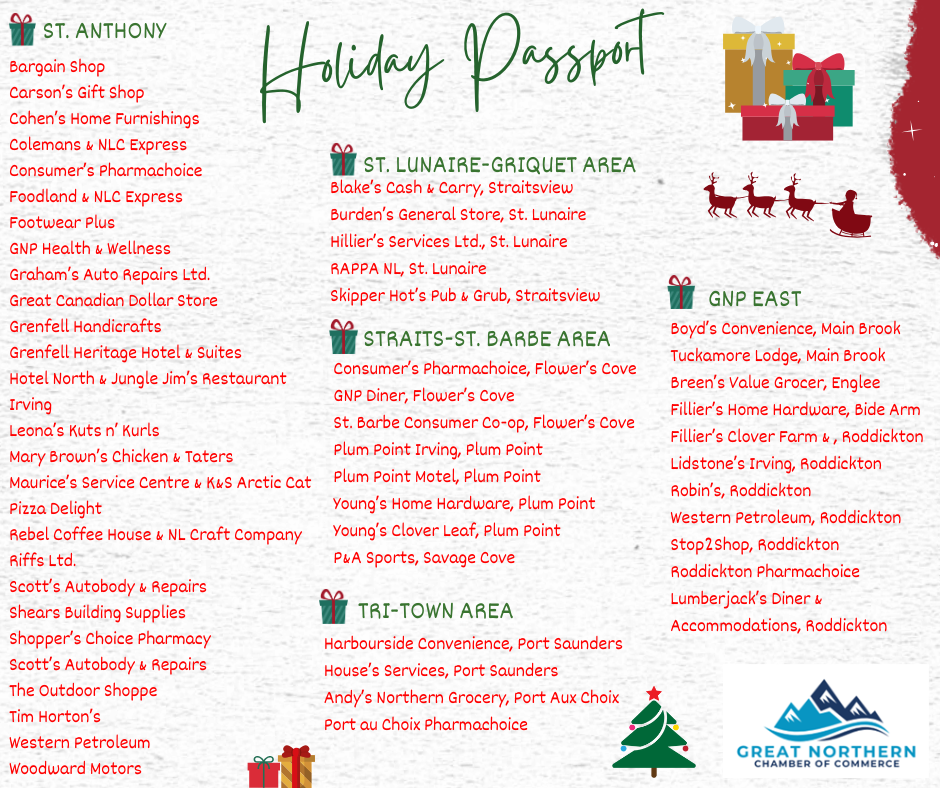 Holiday Passport

ST. ANTHONY
Bargain Shop
Carson's Gift Shop
Cohen's Home Furnishings
Colemans & NLC Express
Consumer's Pharmachoice
Foodland & NLC Express
Footwear Plus
GNP Health & Wellness
Graham's Auto Repairs Ltd.
Great Canadian Dollar Store
Grenfell Handicrafts
Grenfell Heritage Hotel & Suites
Hotel North & Jungle Jim's Restaurant
Irving
Leona's Kuts n' Kurls
Mary Brown's Chicken & Taters
Maurice's Service Centre & K&S Arctic Cat
Pizza Delight
Rebel Coffee House & NL Craft Company
Riffs Ltd.
Scott's Autobody & Repairs
Shears Building Supplies
Shopper's Choice Pharmacy
Scott's Autobody & Repairs
The Outdoor Shoppe
Tim Horton's
Western Petroleum
Woodward Motors

ST. LUNAIRE-GRIQUET AREA
Blake's Cash & Carry, Straitsview
Burden's General Store, St. Lunaire
Hillier's Services Ltd., St. Lunaire
RAPPA NL, St. Lunaire
Skipper Hot's Pub & Grub, Straitsview

STRAITS-ST. BARBE AREA
Consumer's Pharmachoice, Flower's Cove
GNP Diner, Flower's Cove
St. Barbe Consumer Co-op, Flower's Cove
Plum Point Irving, Plum Point
Plum Point Motel, Plum Point
Young's Home Hardware, Plum Point
Young's Clover Leaf, Plum Point
P&A Sports, Savage Cove

TRI-TOWN AREA
Harbourside Convenience, Port Saunders
House's Services, Port Saunders
Andy's Northern Grocery, Port Aux Choix
Port au Choix Pharmachoice

GNP EAST
Boyd's Convenience, Main Brook
Tuckamore Lodge, Main Brook
Breen's Value Grocer, Englee
Fillier's Home Hardware, Bide Arm
Fillier's Clover Farm & , Roddickton
Lidstone's Irving, Roddickton
Robin's, Roddickton
Western Petroleum, Roddickton
Stop2Shop, Roddickton
Roddickton Pharmachoice
Lumberjack's Diner & Accommodations, Roddickton

GREAT NORTHERN
CHAMBER OF COMMERCE